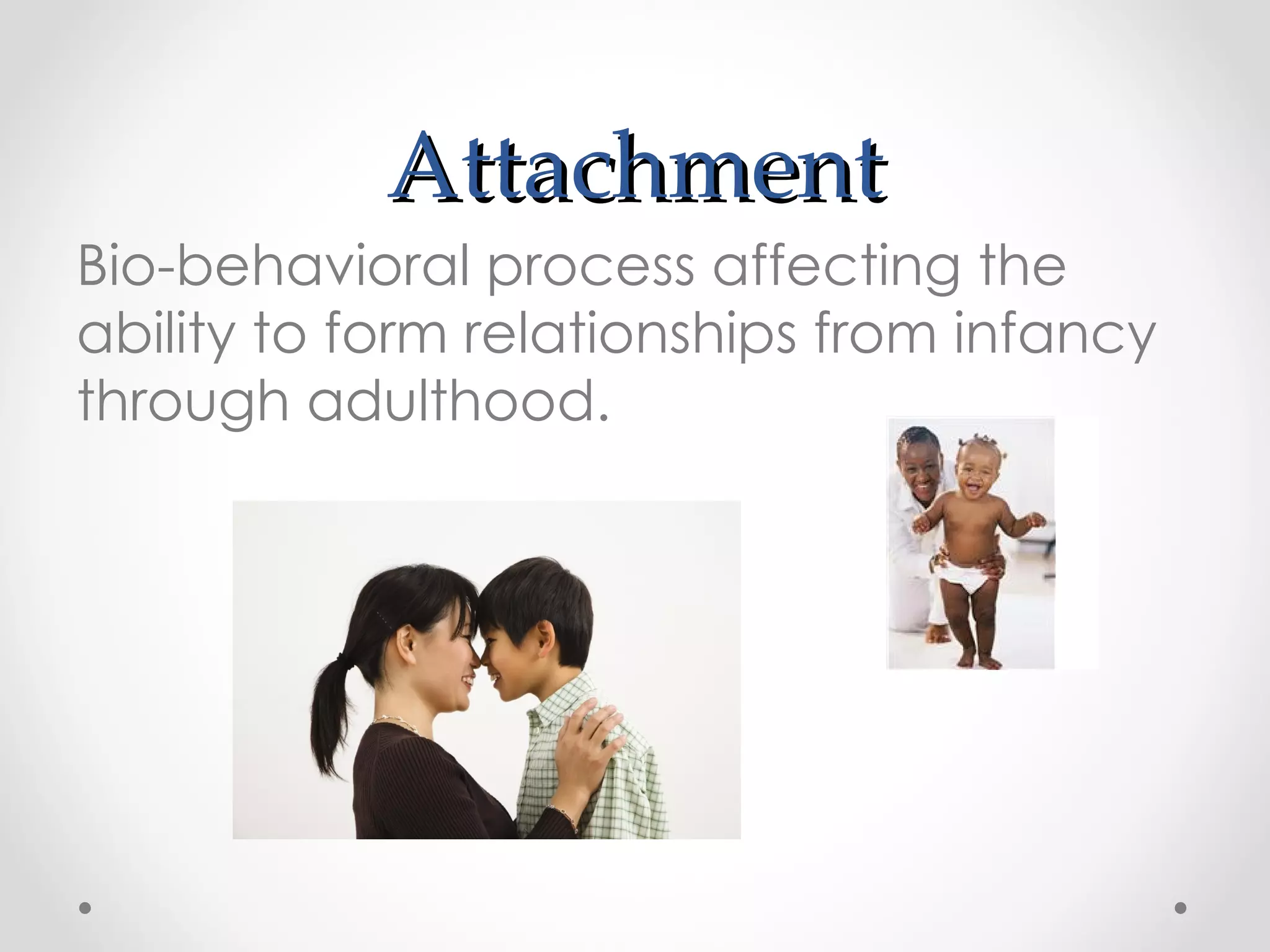 Attachment

Bio-behavioral process affecting the ability to form relationships from infancy through adulthood.